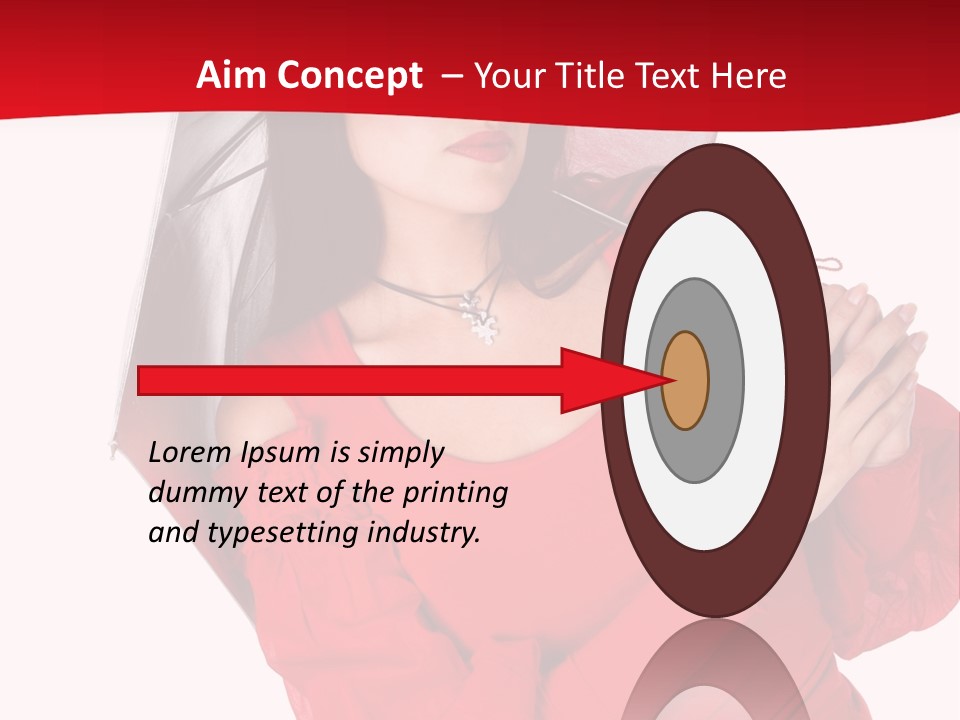 Aim Concept – Your Title Text Here

Lorem Ipsum is simply dummy text of the printing and typesetting industry.